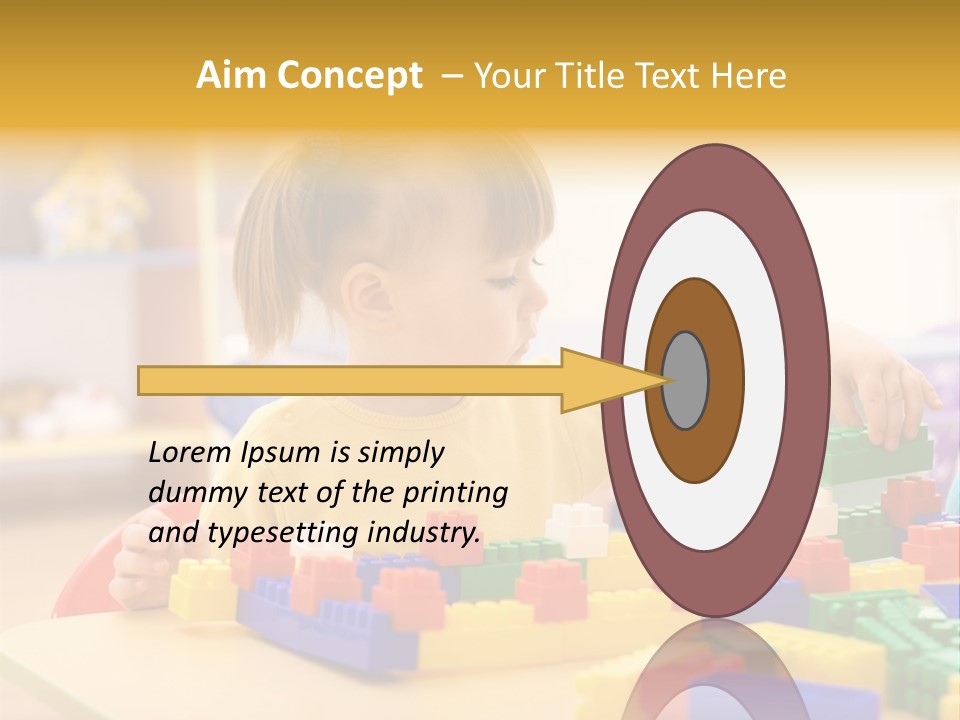 Aim Concept – Your Title Text Here

Lorem Ipsum is simply dummy text of the printing and typesetting industry.